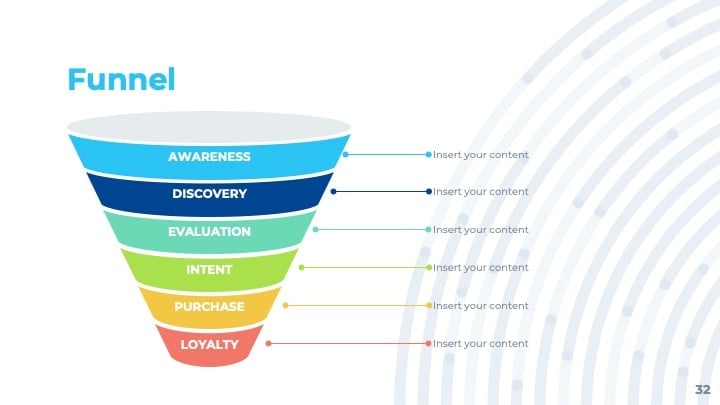 Funnel

AWARENESS
Insert your content

DISCOVERY
Insert your content

EVALUATION
Insert your content

INTENT
Insert your content

PURCHASE
Insert your content

LOYALTY
Insert your content

32